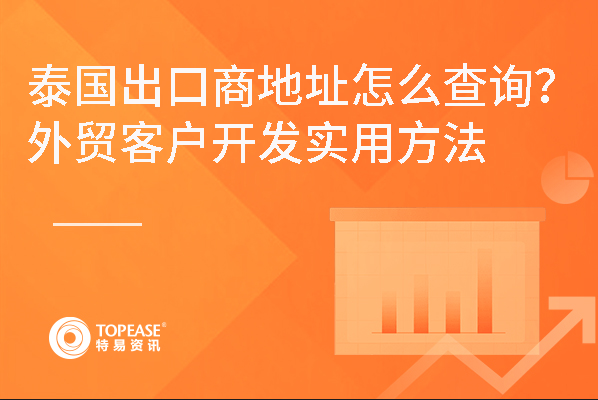 泰国出口商地址怎么查询?
外贸客户开发实用方法

TOPEASE®
特易资讯